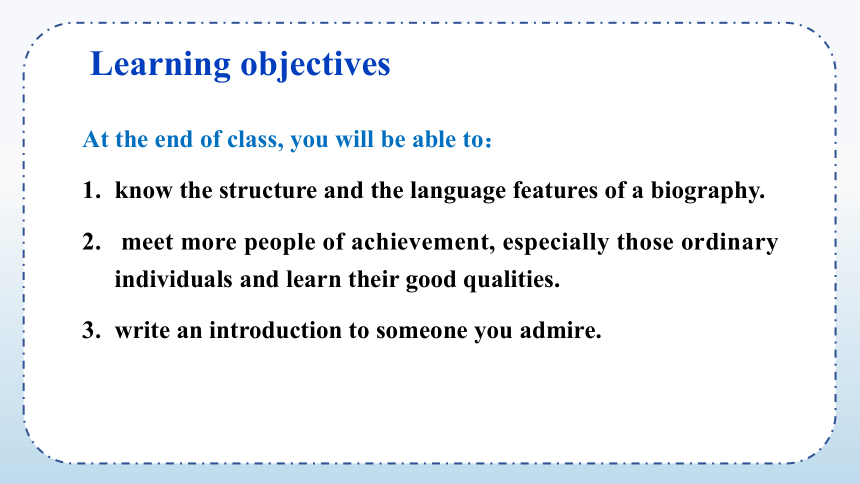 Learning objectives

At the end of class, you will be able to：

1. know the structure and the language features of a biography.

2. meet more people of achievement, especially those ordinary individuals and learn their good qualities.

3. write an introduction to someone you admire.